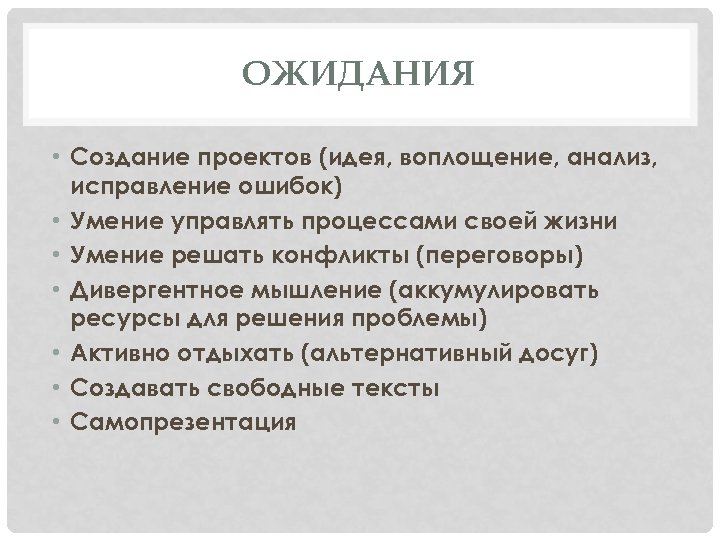 ОЖИДАНИЯ

• Создание проектов (идея, воплощение, анализ, исправление ошибок)
• Умение управлять процессами своей жизни
• Умение решать конфликты (переговоры)
• Дивергентное мышление (аккумулировать ресурсы для решения проблемы)
• Активно отдыхать (альтернативный досуг)
• Создавать свободные тексты
• Самопрезентация